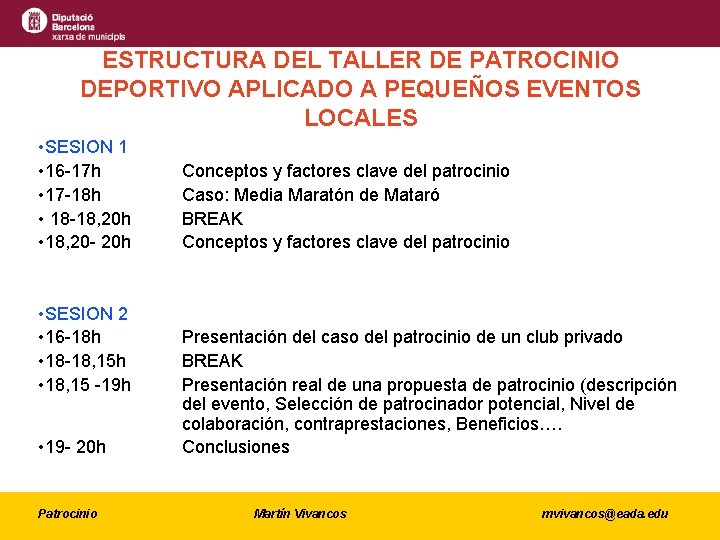 Diputació Barcelona xarxa de municipis

ESTRUCTURA DEL TALLER DE PATROCINIO DEPORTIVO APLICADO A PEQUEÑOS EVENTOS LOCALES

•SESION 1
•16-17h Conceptos y factores clave del patrocinio
•17-18h Caso: Media Maratón de Mataró
• 18-18,20h BREAK
•18,20- 20h Conceptos y factores clave del patrocinio

•SESION 2
•16-18h Presentación del caso del patrocinio de un club privado
•18-18,15h BREAK
•18,15 -19h Presentación real de una propuesta de patrocinio (descripción del evento, Selección de patrocinador potencial, Nivel de colaboración, contraprestaciones, Beneficios….
•19- 20h Conclusiones

Patrocinio Martín Vivancos mvivancos@eada.edu